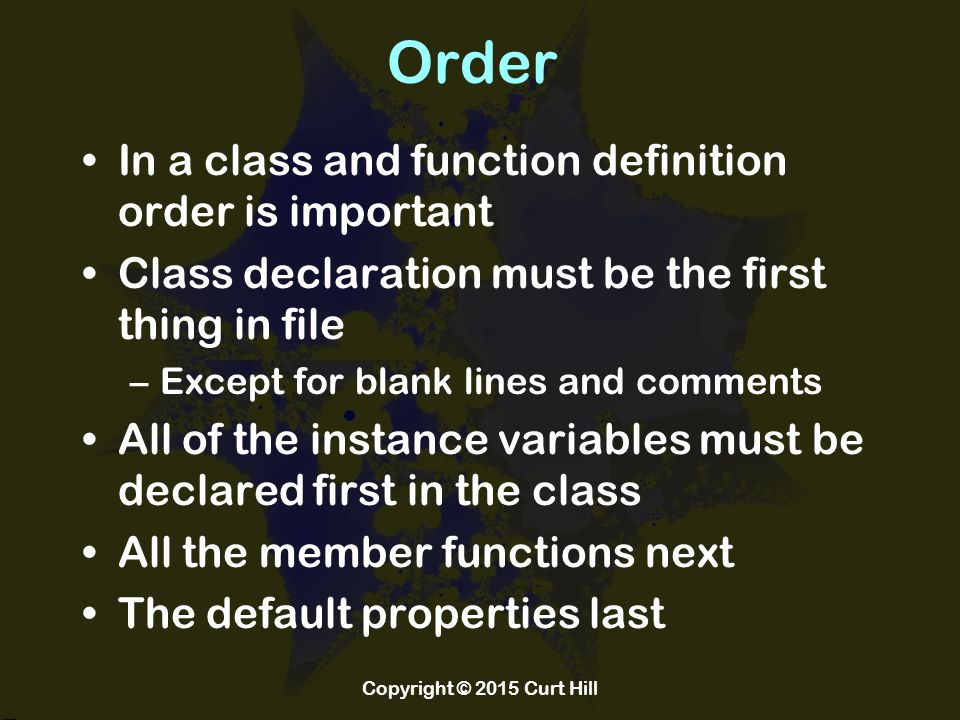 Order

• In a class and function definition order is important
• Class declaration must be the first thing in file
  – Except for blank lines and comments
• All of the instance variables must be declared first in the class
• All the member functions next
• The default properties last

Copyright © 2015 Curt Hill